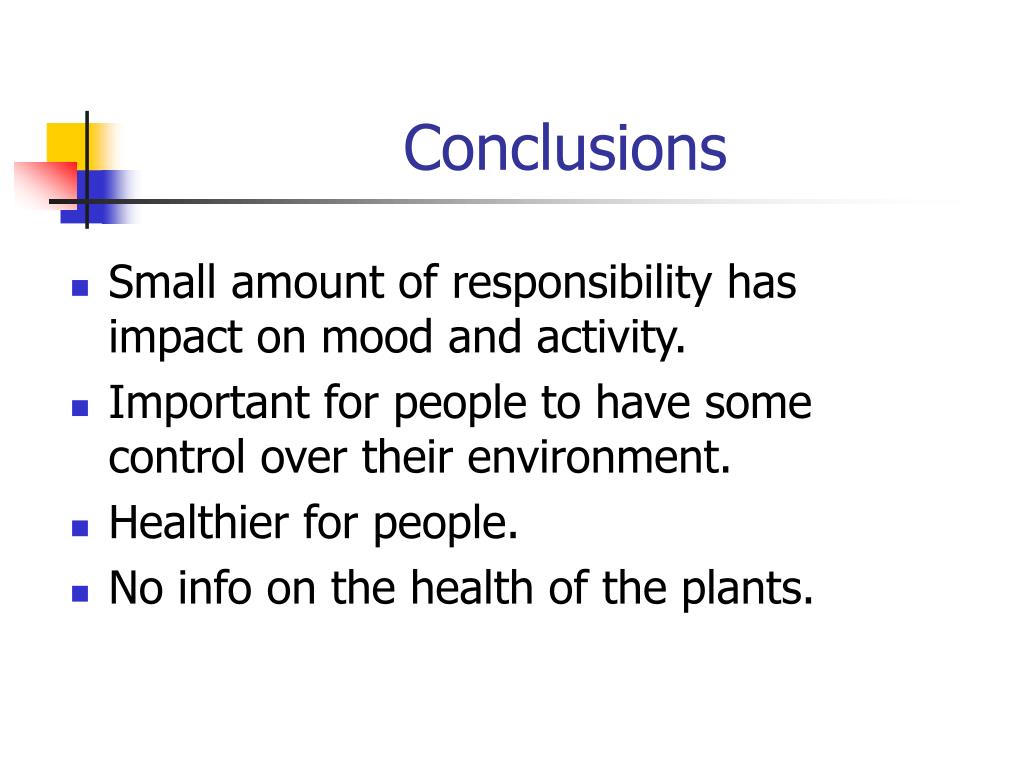 Conclusions

- Small amount of responsibility has impact on mood and activity.
- Important for people to have some control over their environment.
- Healthier for people.
- No info on the health of the plants.